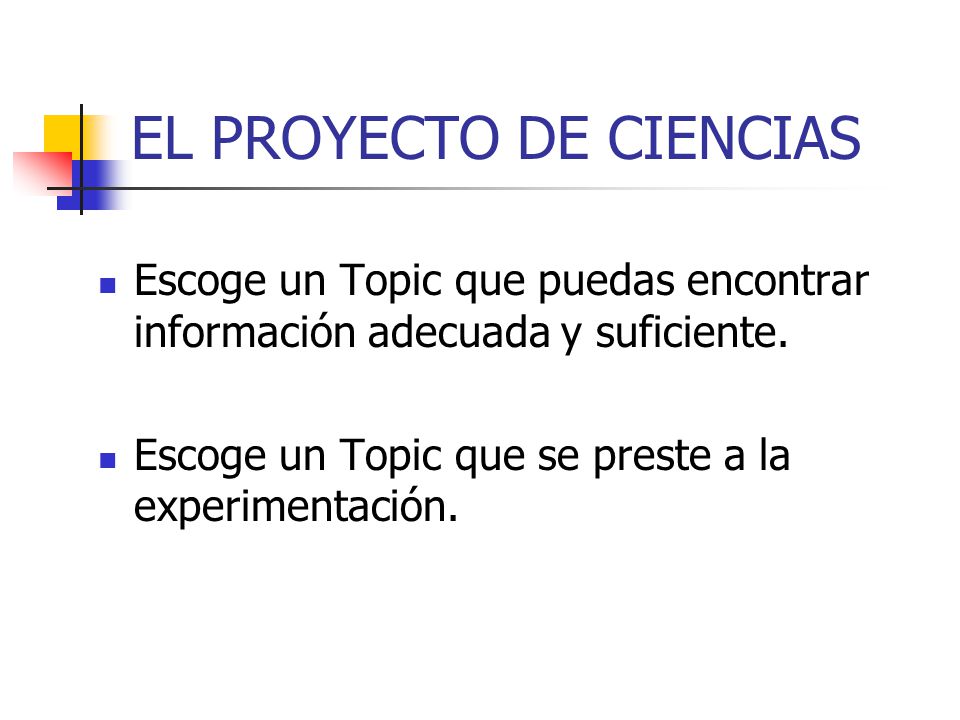 EL PROYECTO DE CIENCIAS

Escoge un Topic que puedas encontrar información adecuada y suficiente.

Escoge un Topic que se preste a la experimentación.